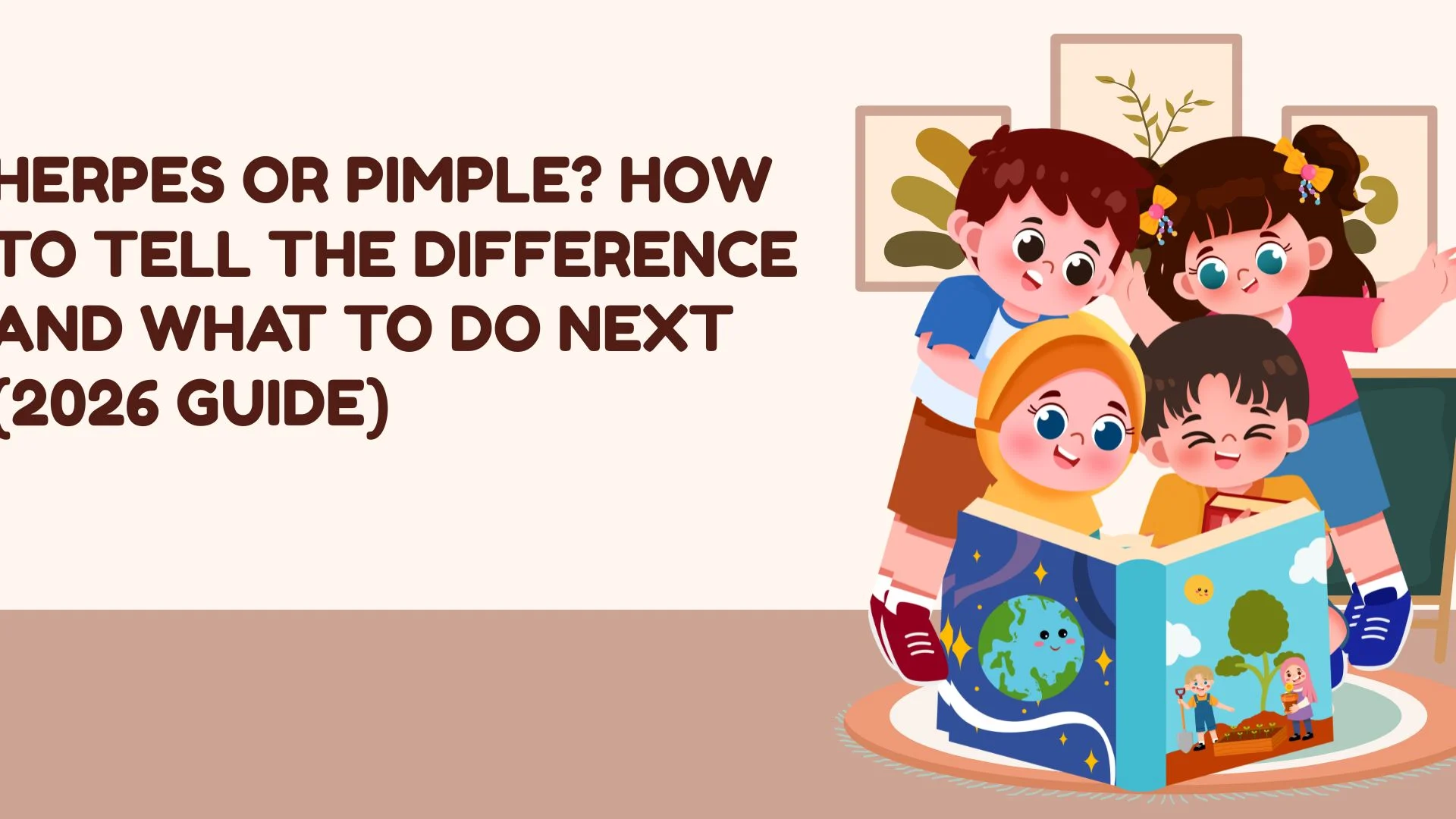 HERPES OR PIMPLE? HOW TO TELL THE DIFFERENCE AND WHAT TO DO NEXT (2026 GUIDE)